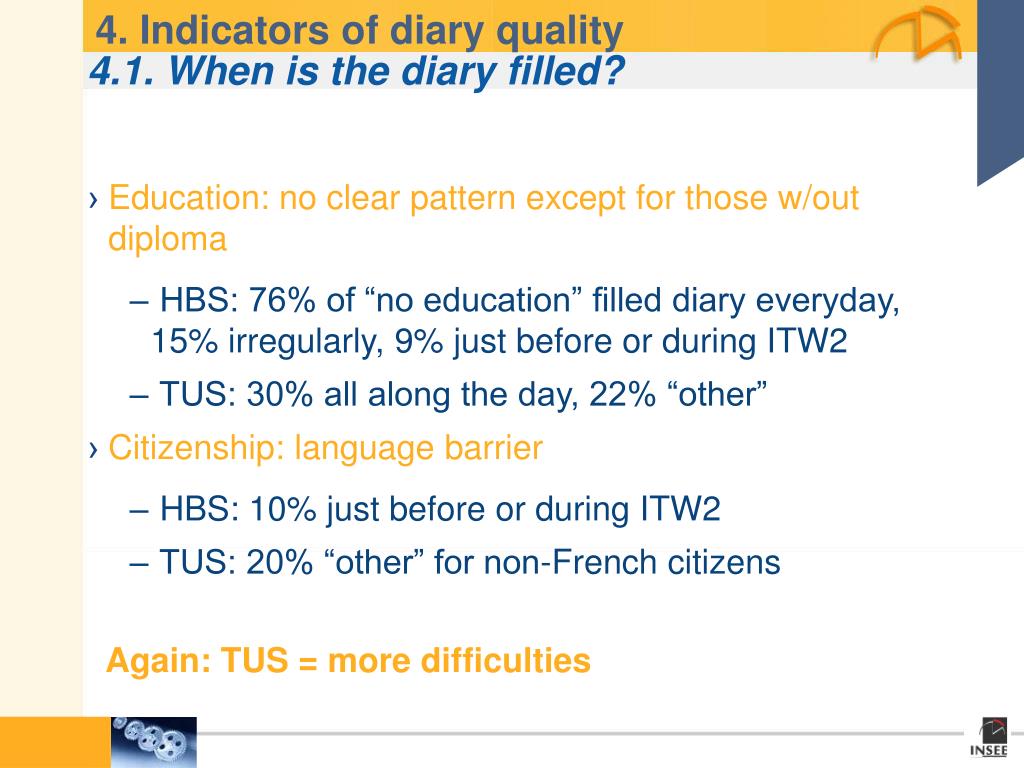 4. Indicators of diary quality
4.1. When is the diary filled?

› Education: no clear pattern except for those w/out diploma

– HBS: 76% of “no education” filled diary everyday, 15% irregularly, 9% just before or during ITW2

– TUS: 30% all along the day, 22% “other”

› Citizenship: language barrier

– HBS: 10% just before or during ITW2

– TUS: 20% “other” for non-French citizens

Again: TUS = more difficulties

INSEE